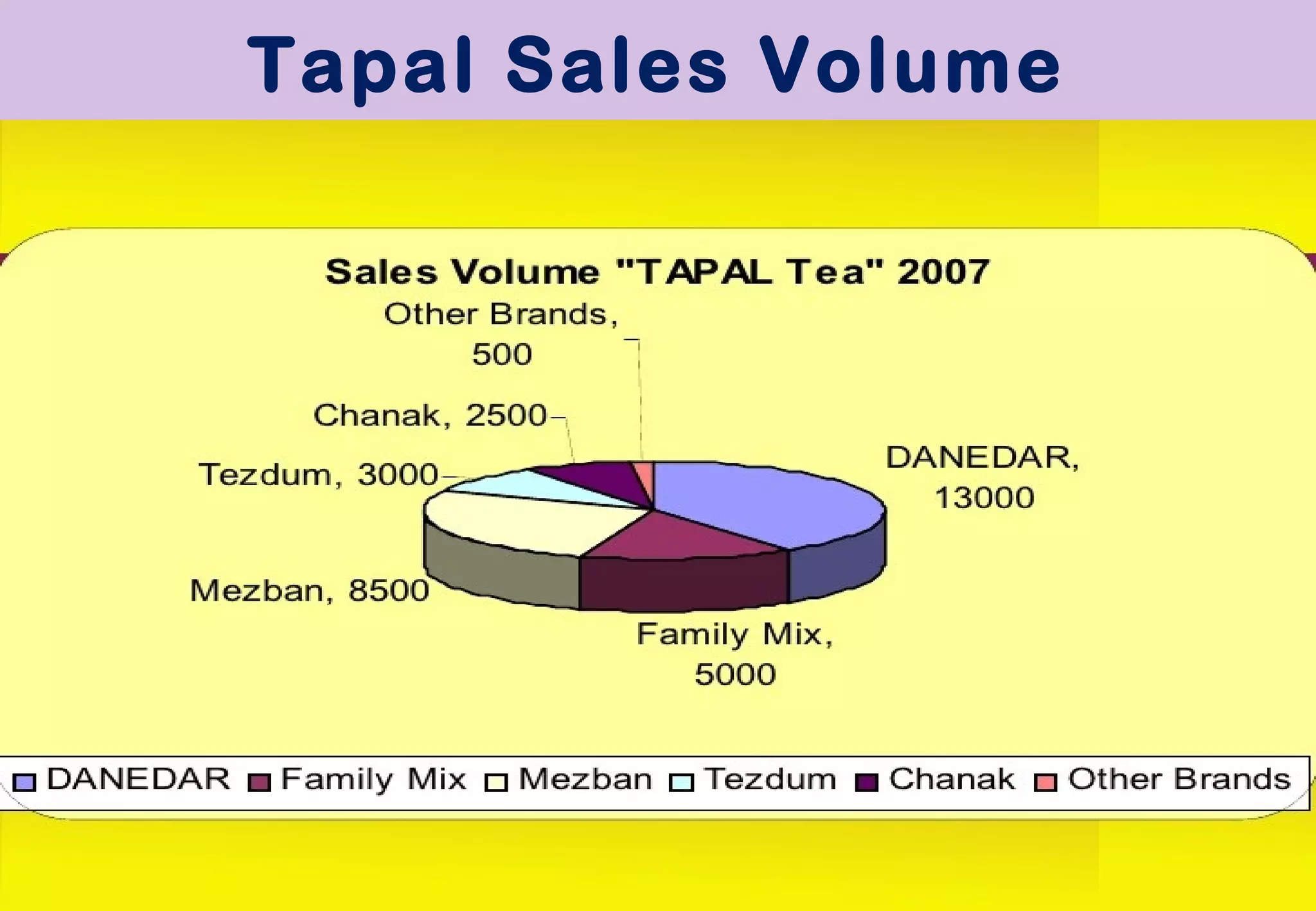 Tapal Sales Volume

Sales Volume "TAPAL Tea" 2007

Other Brands, 500

Chanak, 2500

Tezdum, 3000

DANEDAR, 13000

Mezban, 8500

Family Mix, 5000

DANEDAR Family Mix Mezban Tezdum Chanak Other Brands